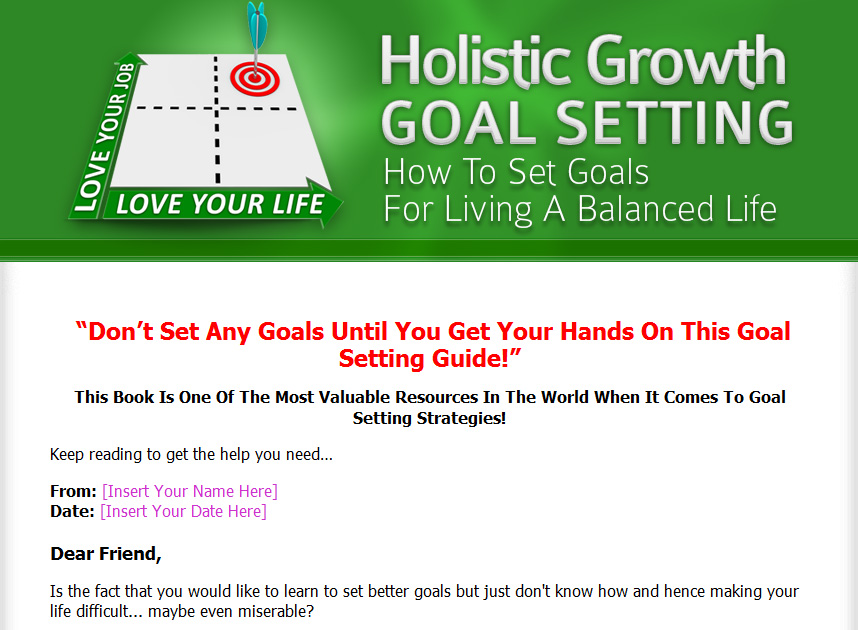 LOVE YOUR JOB
LOVE YOUR LIFE

Holistic Growth
GOAL SETTING
How To Set Goals
For Living A Balanced Life

“Don’t Set Any Goals Until You Get Your Hands On This Goal Setting Guide!”

This Book Is One Of The Most Valuable Resources In The World When It Comes To Goal Setting Strategies!

Keep reading to get the help you need...

From: [Insert Your Name Here]
Date: [Insert Your Date Here]

Dear Friend,

Is the fact that you would like to learn to set better goals but just don't know how and hence making your life difficult... maybe even miserable?